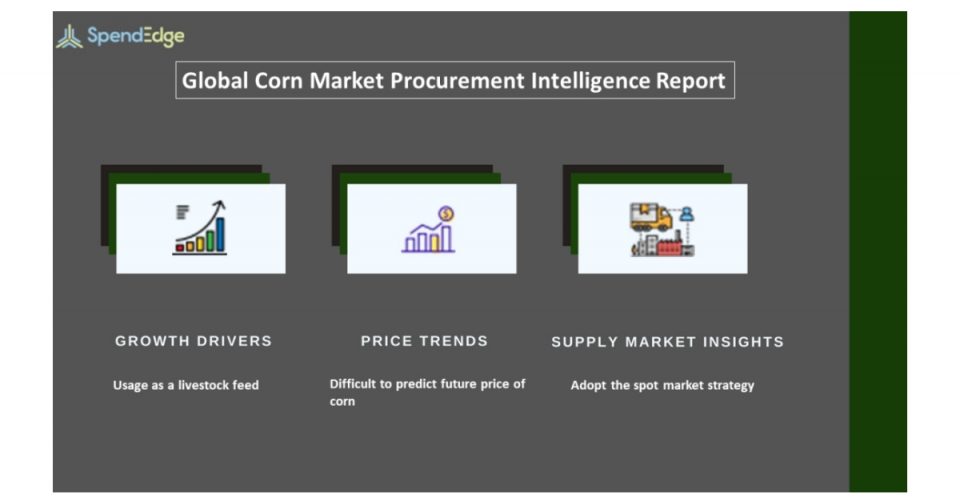 SpendEdge

Global Corn Market Procurement Intelligence Report

GROWTH DRIVERS

Usage as a livestock feed

PRICE TRENDS

Difficult to predict future price of corn

SUPPLY MARKET INSIGHTS

Adopt the spot market strategy